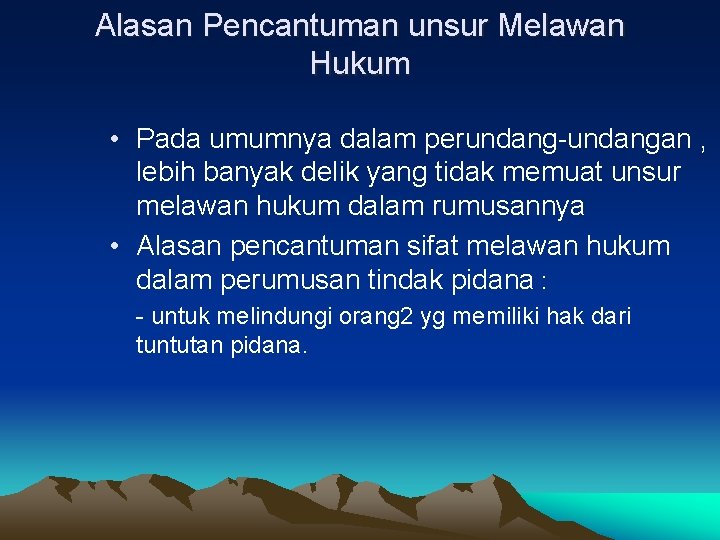 Alasan Pencantuman unsur Melawan Hukum

• Pada umumnya dalam perundang-undangan , lebih banyak delik yang tidak memuat unsur melawan hukum dalam rumusannya

• Alasan pencantuman sifat melawan hukum dalam perumusan tindak pidana :

- untuk melindungi orang2 yg memiliki hak dari tuntutan pidana.